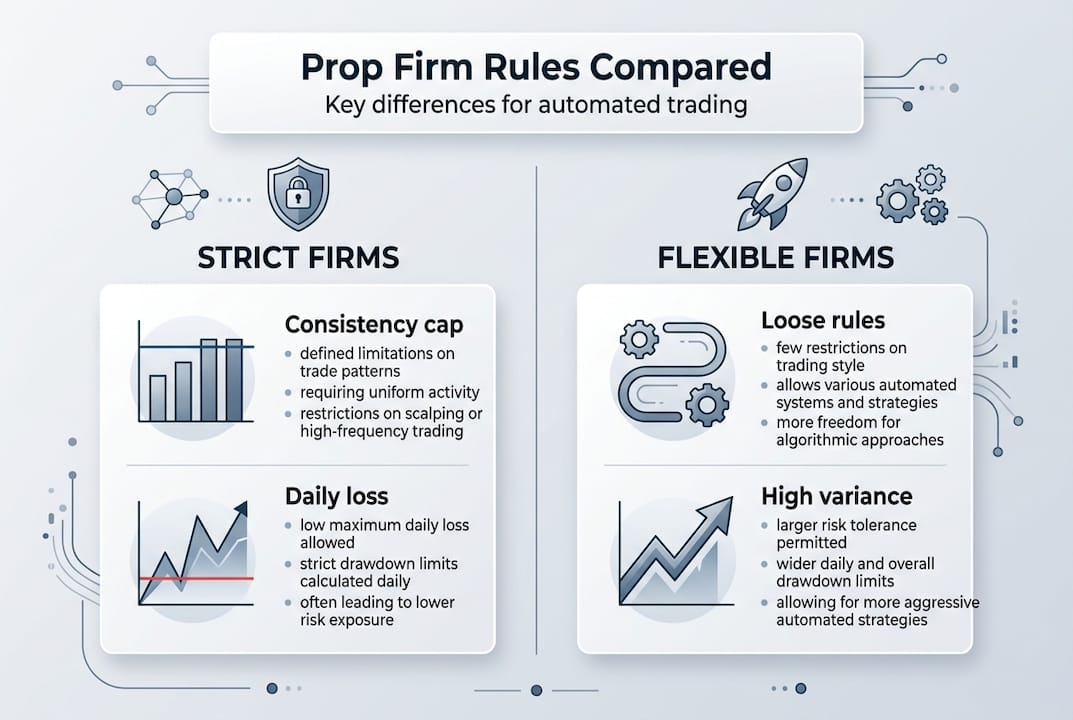 Prop Firm Rules Compared
Key differences for automated trading

STRICT FIRMS

Consistency cap
- defined limitations on trade patterns
- requiring uniform activity
- restrictions on scalping or high-frequency trading

Daily loss
- low maximum daily loss allowed
- strict drawdown limits calculated daily
- often leading to lower risk exposure

FLEXIBLE FIRMS

Loose rules
- few restrictions on trading style
- allows various automated systems and strategies
- more freedom for algorithmic approaches

High variance
- larger risk tolerance permitted
- wider daily and overall drawdown limits
- allowing for more aggressive automated strategies